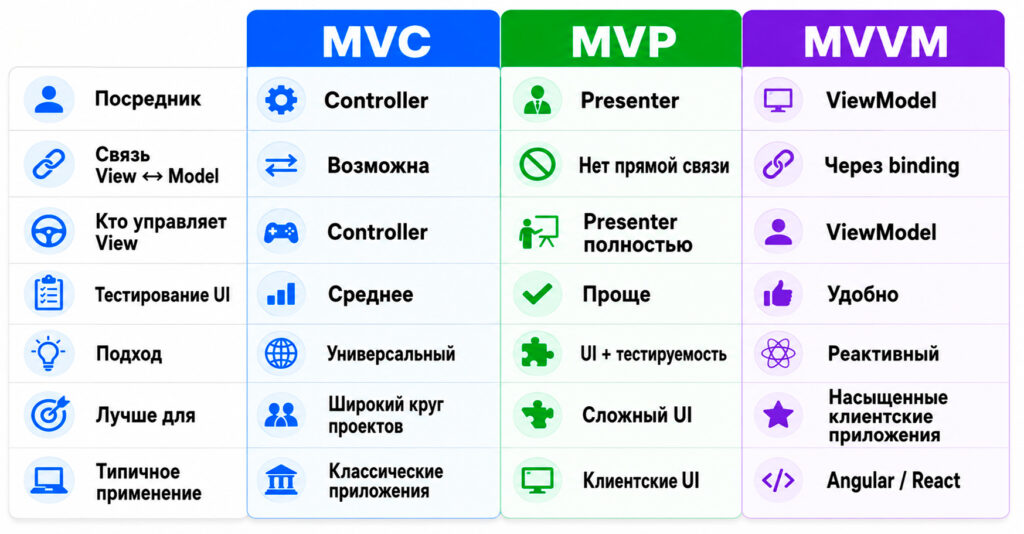 |  | MVC | MVP | MVVM |
|---|---|---|---|
| Посредник | Controller | Presenter | ViewModel |
| Связь View ↔ Model | Возможна | Нет прямой связи | Через binding |
| Кто управляет View | Controller | Presenter полностью | ViewModel |
| Тестирование UI | Среднее | Проще | Удобно |
| Подход | Универсальный | UI + тестируемость | Реактивный |
| Лучше для | Широкий круг проектов | Сложный UI | Насыщенные клиентские приложения |
| Типичное применение | Классические приложения | Клиентские UI | Angular / React |